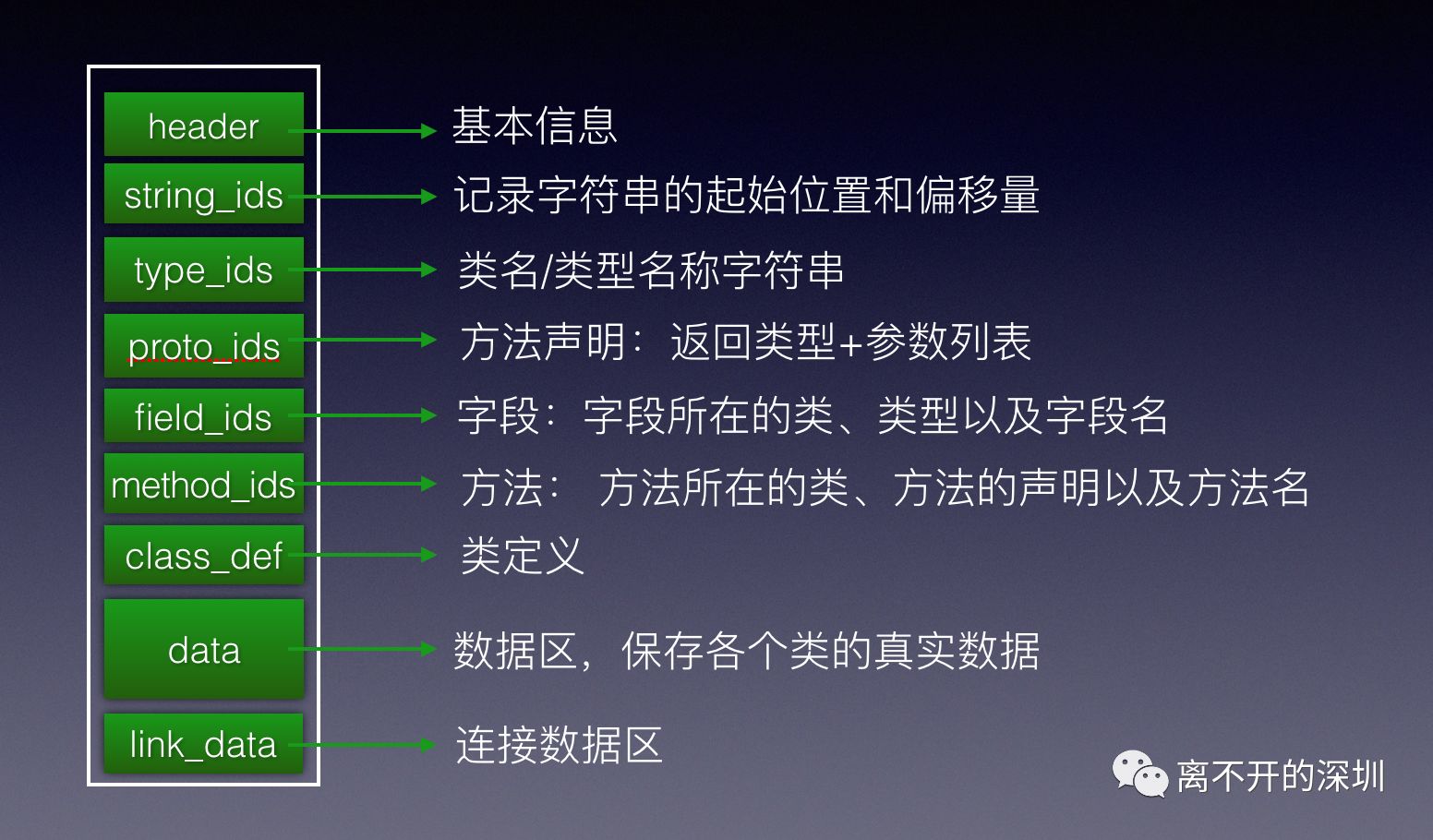 header
string_ids
type_ids
proto_ids
field_ids
method_ids
class_def
data
link_data

基本信息
记录字符串的起始位置和偏移量
类名/类型名称字符串
方法声明：返回类型+参数列表
字段：字段所在的类、类型以及字段名
方法： 方法所在的类、方法的声明以及方法名
类定义
数据区，保存各个类的真实数据
连接数据区

离不开的深圳